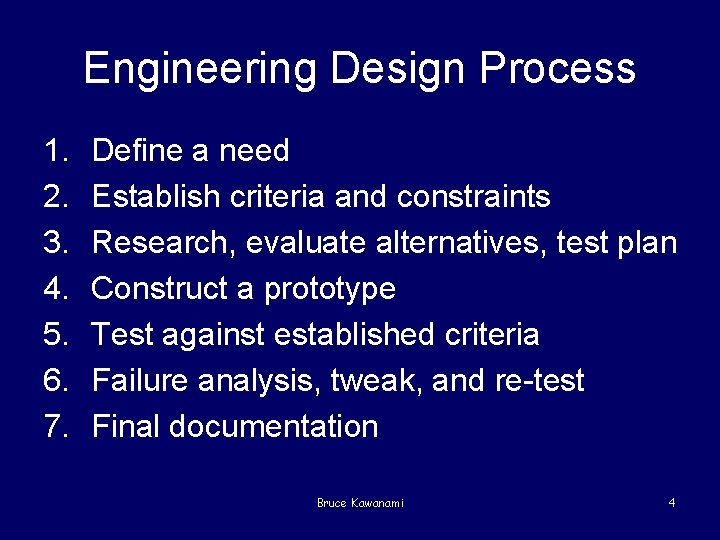 Engineering Design Process

1. Define a need
2. Establish criteria and constraints
3. Research, evaluate alternatives, test plan
4. Construct a prototype
5. Test against established criteria
6. Failure analysis, tweak, and re-test
7. Final documentation

Bruce Kawanami

4